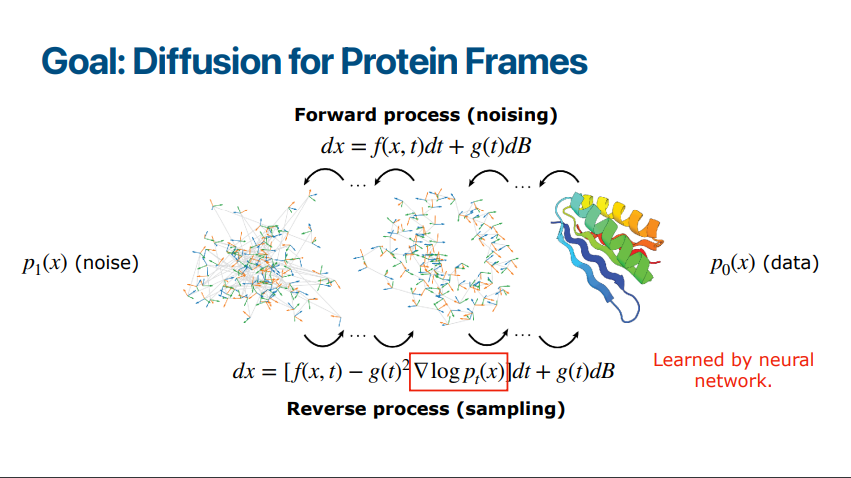 Goal: Diffusion for Protein Frames

Forward process (noising)

$dx = f(x, t)dt + g(t)dB$

...

...

$p_1(x)$ (noise)

$p_0(x)$ (data)

...

...

$dx = [f(x, t) - g(t)^2 \nabla \log p_t(x)]dt + g(t)dB$

Learned by neural network.

Reverse process (sampling)